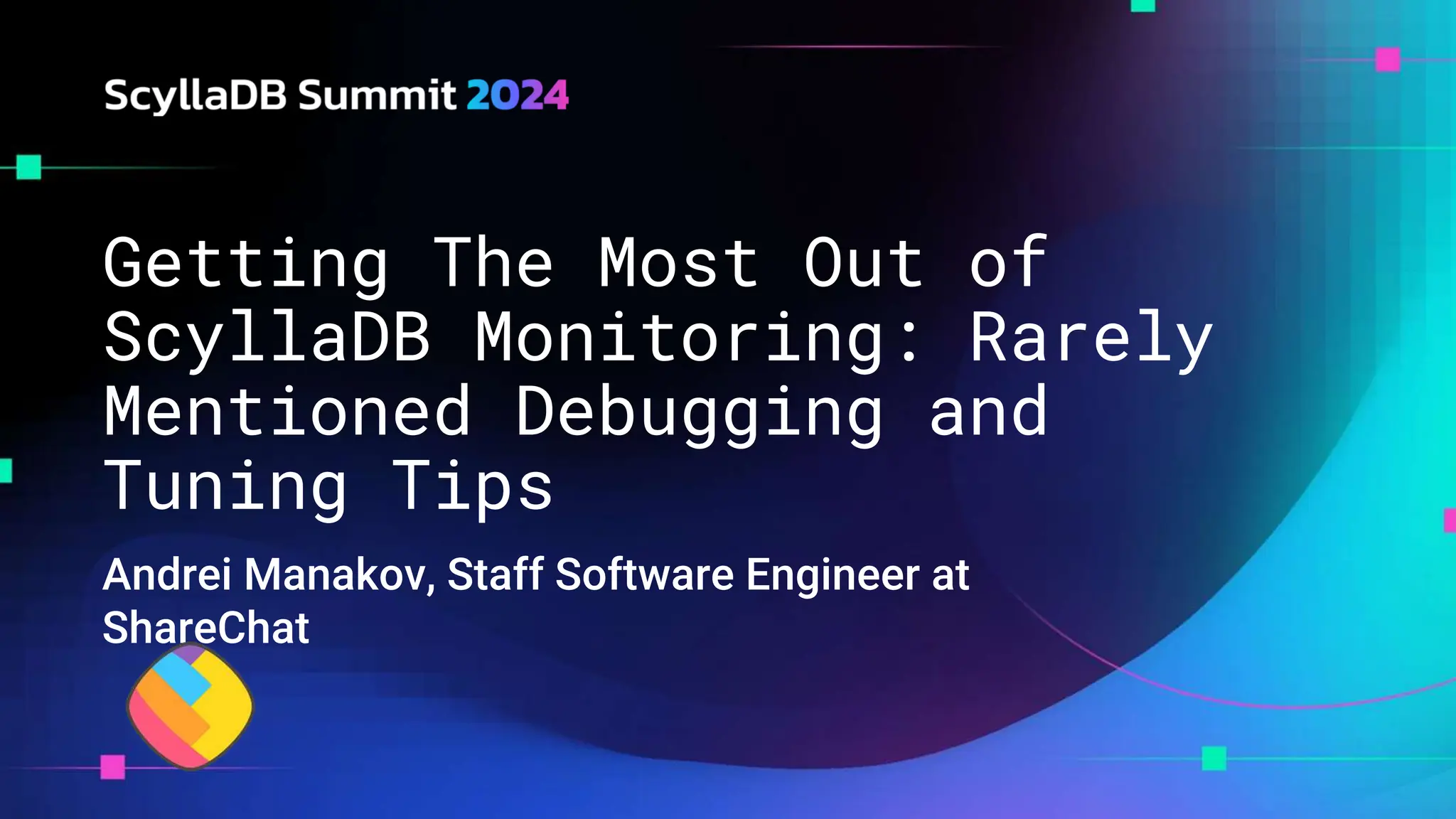 ScyllaDB Summit 2024

Getting The Most Out of ScyllaDB Monitoring: Rarely Mentioned Debugging and Tuning Tips

Andrei Manakov, Staff Software Engineer at ShareChat